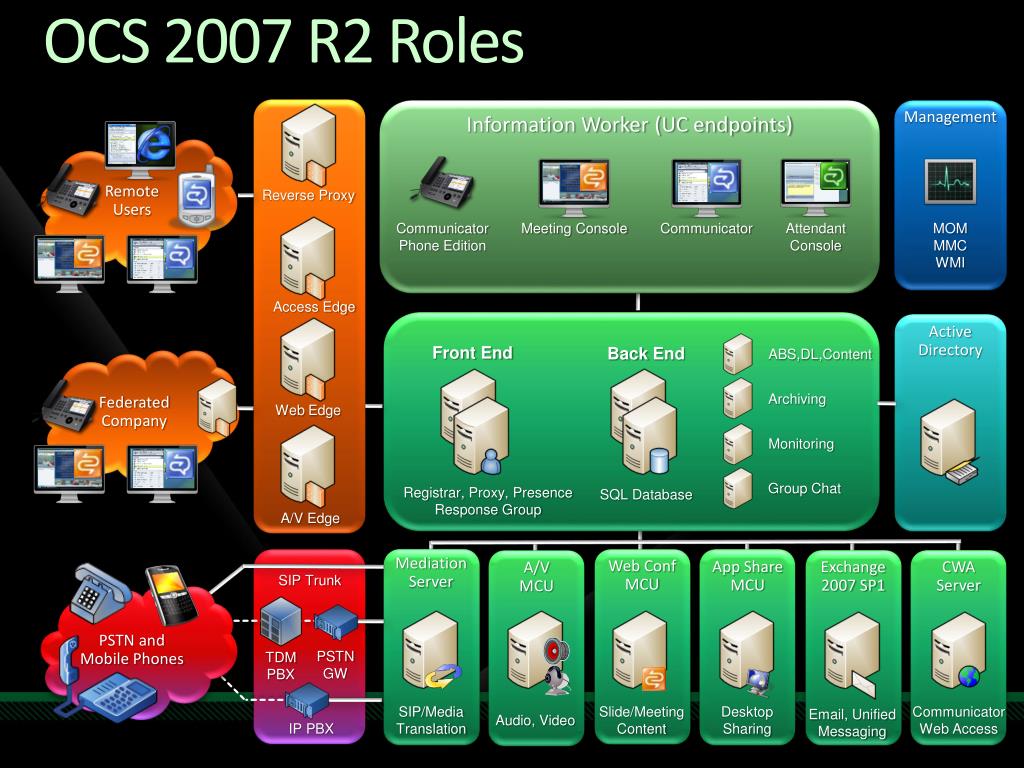 OCS 2007 R2 Roles

Remote Users

Federated Company

PSTN and Mobile Phones

Reverse Proxy

Access Edge

Web Edge

A/V Edge

SIP Trunk

TDM PBX

PSTN GW

IP PBX

Information Worker (UC endpoints)

Communicator Phone Edition

Meeting Console

Communicator

Attendant Console

Management

MOM
MMC
WMI

Front End

Registrar, Proxy, Presence
Response Group

Back End

SQL Database

ABS,DL,Content

Archiving

Monitoring

Group Chat

Active Directory

Mediation Server

SIP/Media Translation

A/V MCU

Audio, Video

Web Conf MCU

Slide/Meeting Content

App Share MCU

Desktop Sharing

Exchange 2007 SP1

Email, Unified Messaging

CWA Server

Communicator Web Access